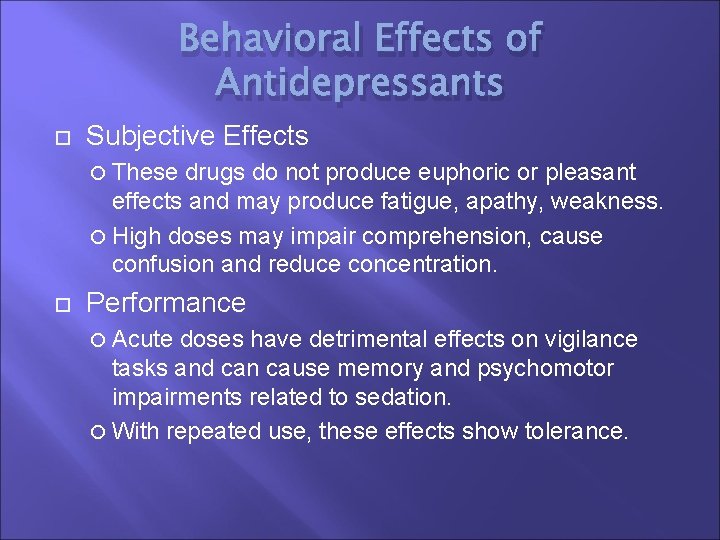 Behavioral Effects of Antidepressants

Subjective Effects

These drugs do not produce euphoric or pleasant effects and may produce fatigue, apathy, weakness.

High doses may impair comprehension, cause confusion and reduce concentration.

Performance

Acute doses have detrimental effects on vigilance tasks and can cause memory and psychomotor impairments related to sedation.

With repeated use, these effects show tolerance.